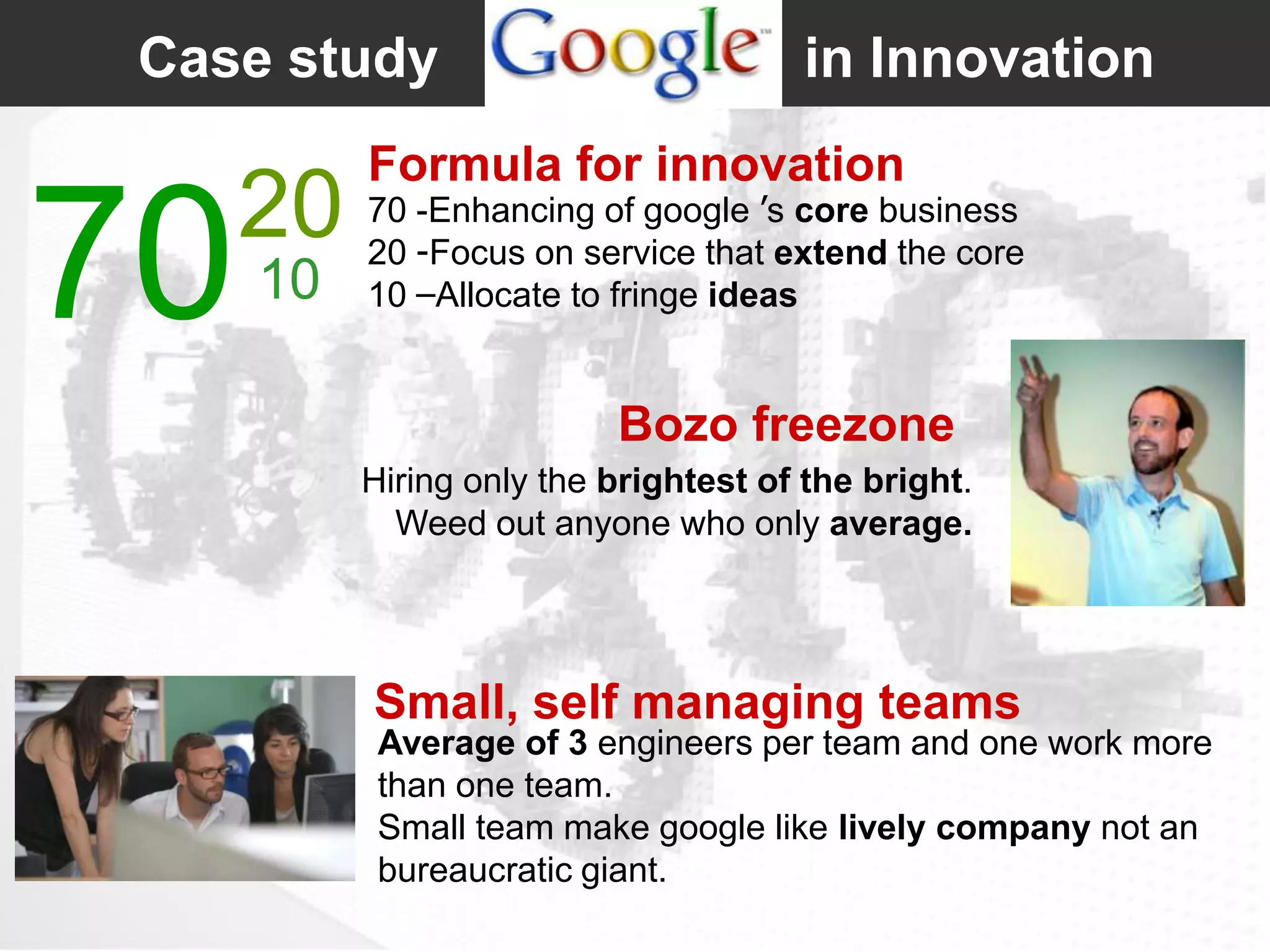 Case study Google™ in Innovation

70 20 10

Formula for innovation

70 -Enhancing of google ′s core business
20 -Focus on service that extend the core
10 –Allocate to fringe ideas

Bozo freezone

Hiring only the brightest of the bright.
Weed out anyone who only average.

Small, self managing teams

Average of 3 engineers per team and one work more than one team.
Small team make google like lively company not an bureaucratic giant.